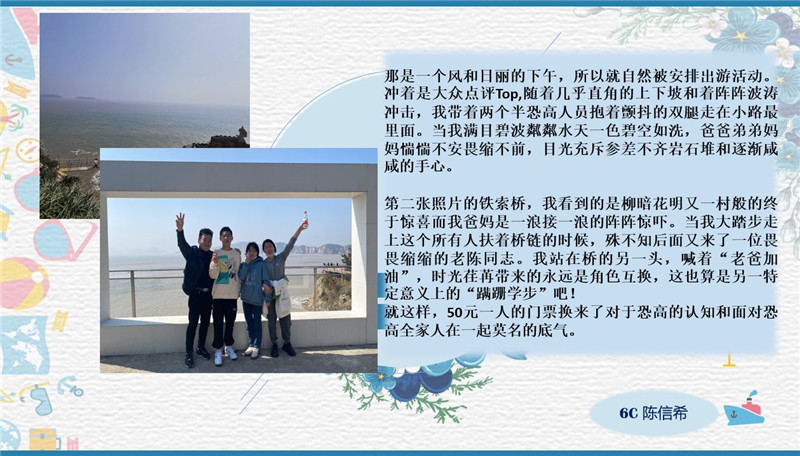 那是一个风和日丽的下午，所以就自然被安排出游活动。冲着是大众点评Top,随着几乎直角的上下坡和着阵阵波涛冲击，我带着两个半恐高人员抱着颤抖的双腿走在小路最里面。当我满目碧波粼粼水天一色碧空如洗，爸爸弟弟妈妈惴惴不安畏缩不前，目光充斥参差不齐岩石堆和逐渐咸咸的手心。

第二张照片的铁索桥，我看到的是柳暗花明又一村般的终于惊喜而我爸妈是一浪接一浪的阵阵惊吓。当我大踏步走上这个所有人扶着桥链的时候，殊不知后面又来了一位畏畏缩缩的老陈同志。我站在桥的另一头，喊着“老爸加油”，时光荏苒带来的永远是角色互换，这也算是另一特定意义上的“蹒跚学步”吧！
就这样，50元一人的门票换来了对于恐高的认知和面对恐高全家人在一起莫名的底气。

6C 陈信希